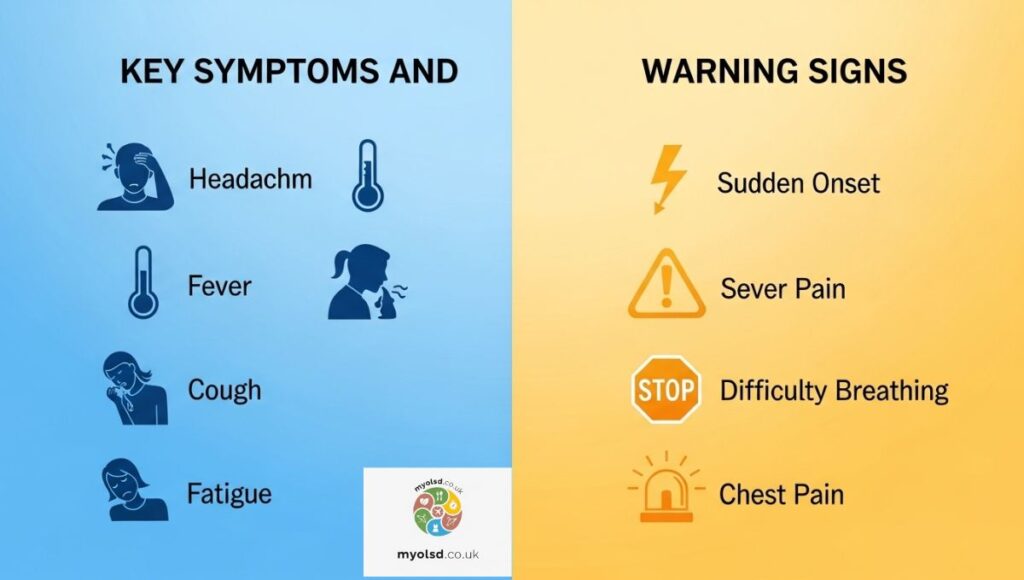 KEY SYMPTOMS AND

Headachm

Fever

Cough

Fatigue

myolsd.co.uk

myolsd.co.uk

WARNING SIGNS

Sudden Onset

Sever Pain

STOP

Difficulty Breathing

Chest Pain